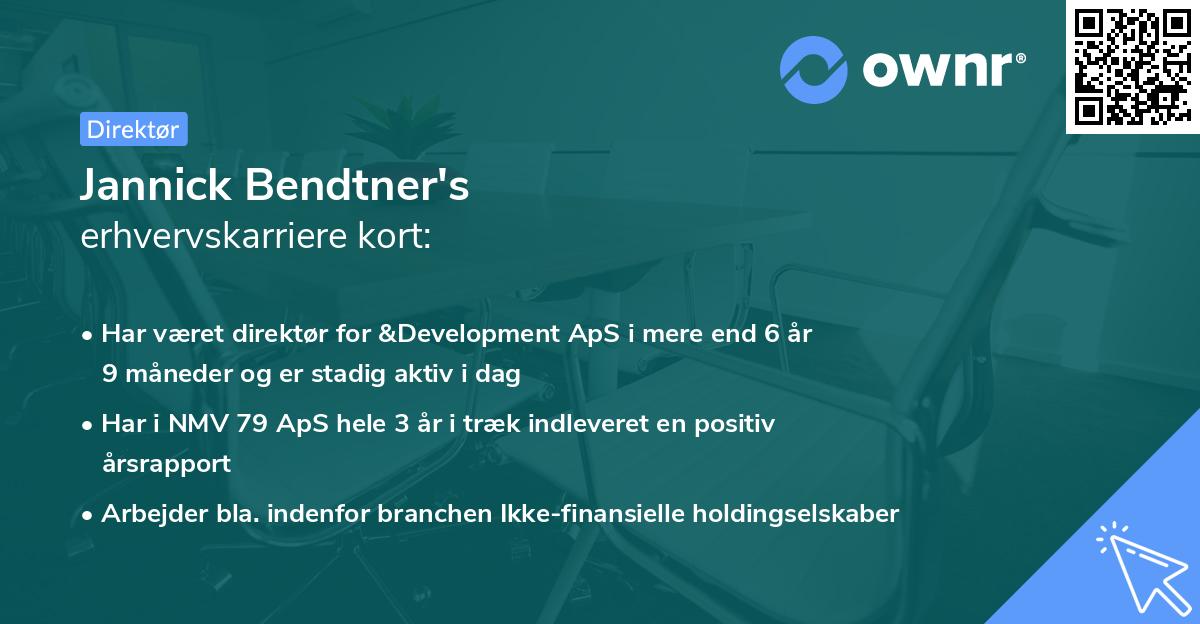 ownr®

Direktør

Jannick Bendtner's
erhvervskarriere kort:

• Har været direktør for &Development ApS i mere end 6 år 9 måneder og er stadig aktiv i dag
• Har i NMV 79 ApS hele 3 år i træk indleveret en positiv årsrapport
• Arbejder bla. indenfor branchen Ikke-finansielle holdingselskaber